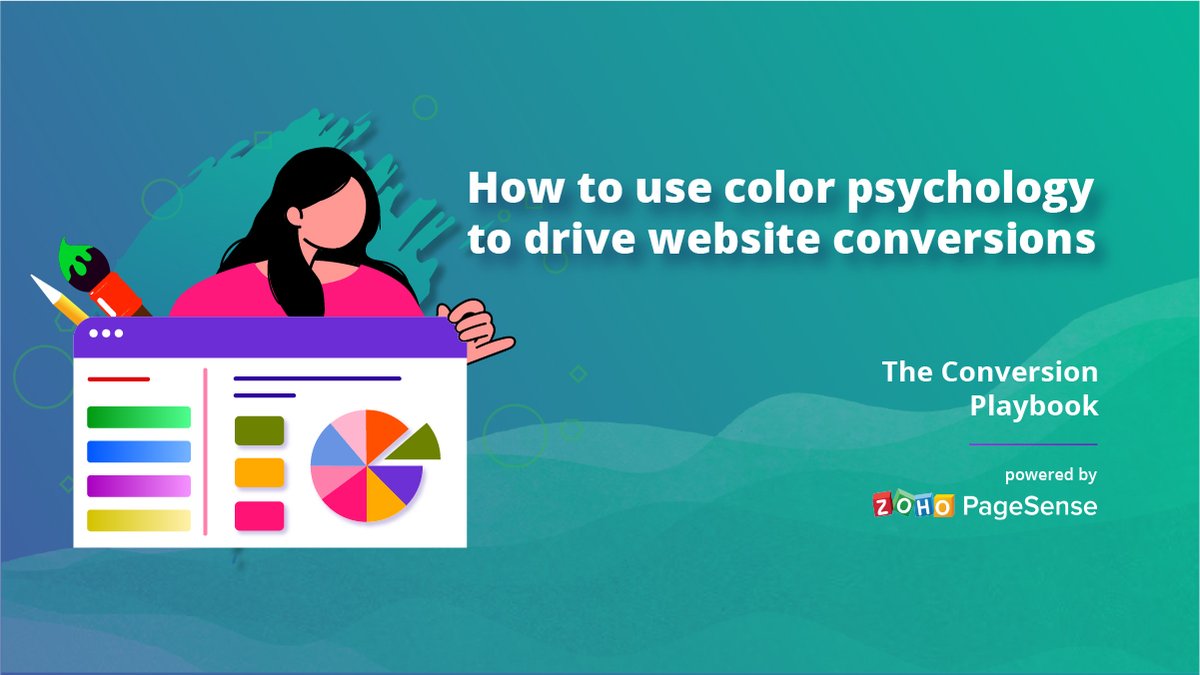 How to use color psychology to drive website conversions

The Conversion Playbook

powered by
ZOHO PageSense